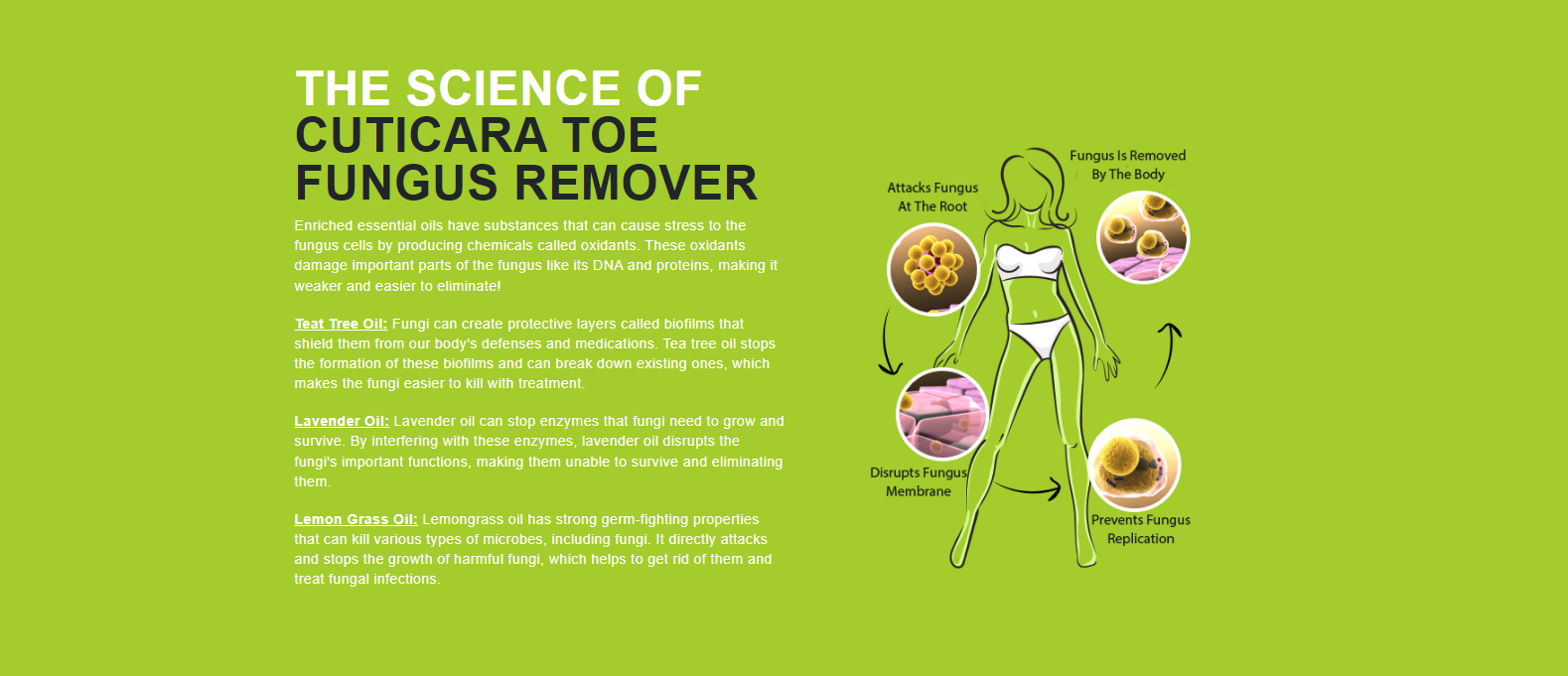 THE SCIENCE OF CUTICARA TOE FUNGUS REMOVER

Enriched essential oils have substances that can cause stress to the fungus cells by producing chemicals called oxidants. These oxidants damage important parts of the fungus like its DNA and proteins, making it weaker and easier to eliminate!

Teat Tree Oil: Fungi can create protective layers called biofilms that shield them from our body's defenses and medications. Tea tree oil stops the formation of these biofilms and can break down existing ones, which makes the fungi easier to kill with treatment.

Lavender Oil: Lavender oil can stop enzymes that fungi need to grow and survive. By interfering with these enzymes, lavender oil disrupts the fungi's important functions, making them unable to survive and eliminating them.

Lemon Grass Oil: Lemongrass oil has strong germ-fighting properties that can kill various types of microbes, including fungi. It directly attacks and stops the growth of harmful fungi, which helps to get rid of them and treat fungal infections.

Attacks Fungus At The Root

Fungus Is Removed By The Body

Disrupts Fungus Membrane

Prevents Fungus Replication